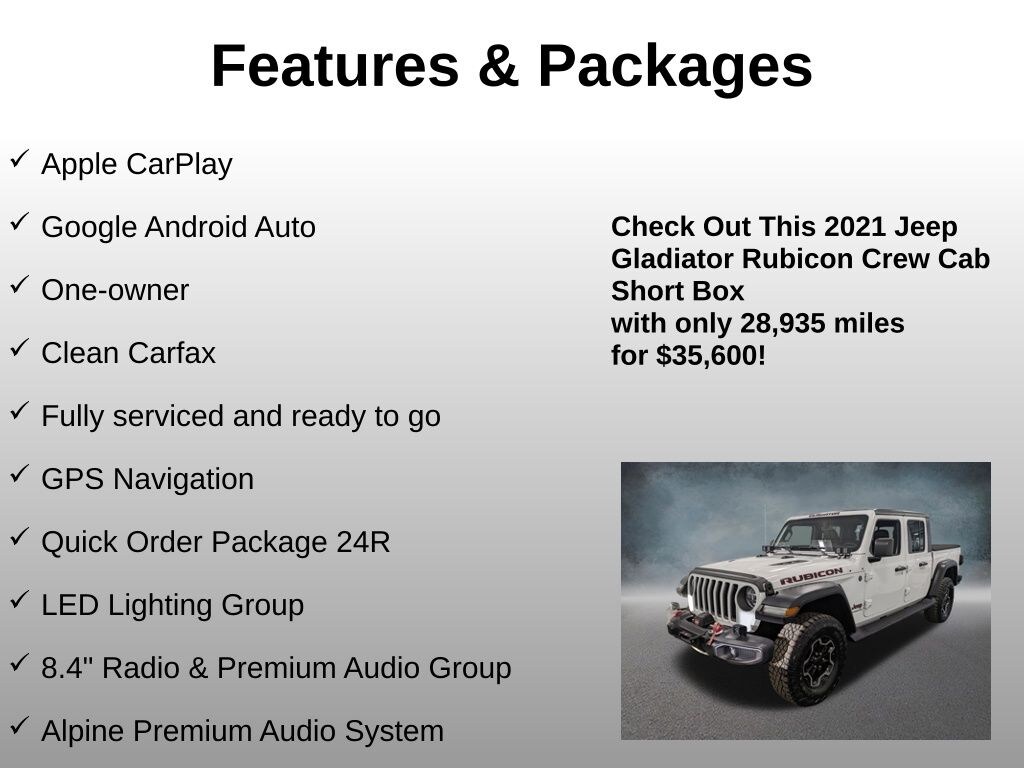 Features & Packages

✓ Apple CarPlay

✓ Google Android Auto

✓ One-owner

✓ Clean Carfax

✓ Fully serviced and ready to go

✓ GPS Navigation

✓ Quick Order Package 24R

✓ LED Lighting Group

✓ 8.4" Radio & Premium Audio Group

✓ Alpine Premium Audio System

Check Out This 2021 Jeep Gladiator Rubicon Crew Cab Short Box
with only 28,935 miles
for $35,600!

RUBICON